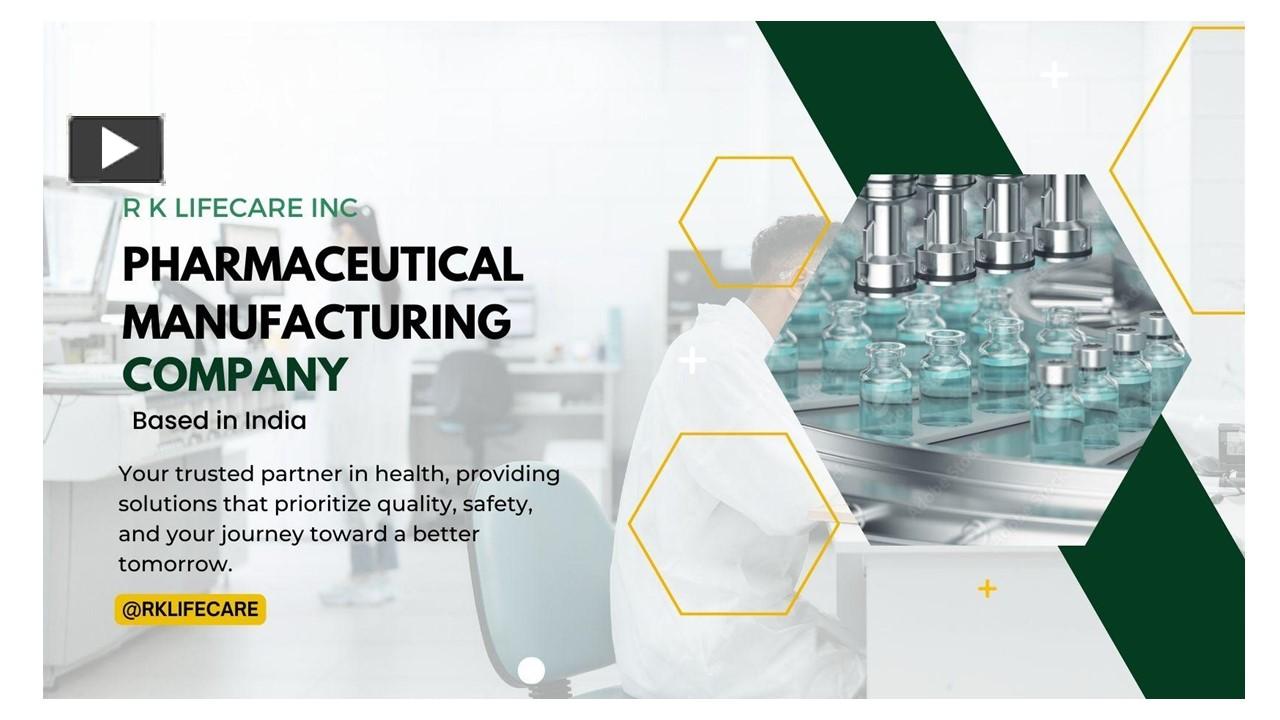 R K LIFECARE INC

PHARMACEUTICAL MANUFACTURING COMPANY

Based in India

Your trusted partner in health, providing solutions that prioritize quality, safety, and your journey toward a better tomorrow.

@RKLIFECARE